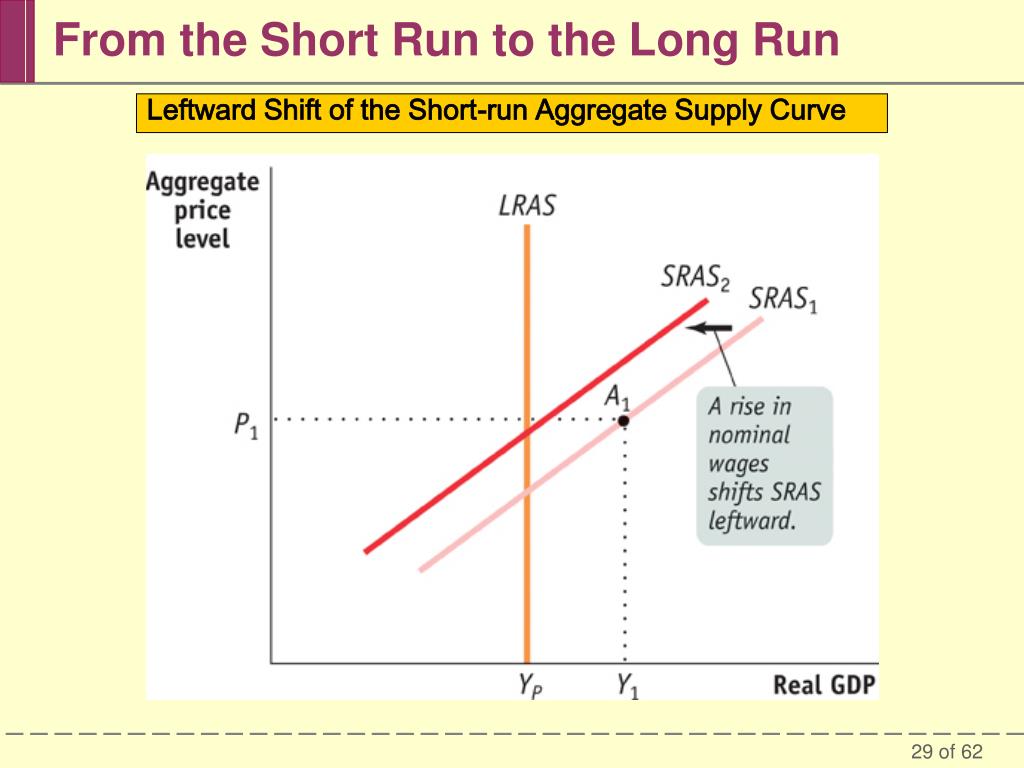 From the Short Run to the Long Run

Leftward Shift of the Short-run Aggregate Supply Curve

Aggregate price level

LRAS

$SRAS_2$

$SRAS_1$

$A_1$

$P_1$

A rise in nominal wages shifts SRAS leftward.

$Y_P$

$Y_1$

Real GDP

29 of 62